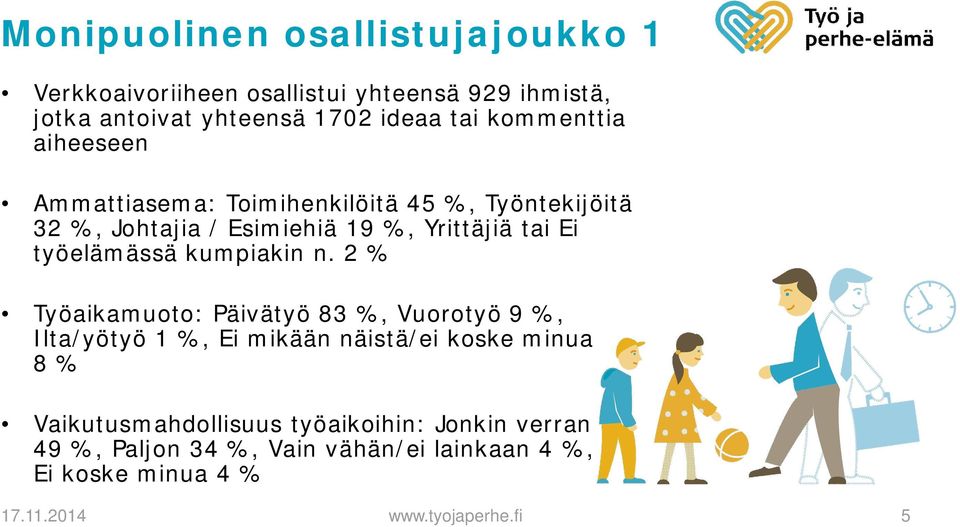 Monipuolinen osallistujajoukko 1

Työ ja perhe-elämä

• Verkkoaivoriiheen osallistui yhteensä 929 ihmistä, jotka antoivat yhteensä 1702 ideaa tai kommenttia aiheeseen

• Ammattiasema: Toimihenkilöitä 45 %, Työntekijöitä 32 %, Johtajia / Esimiehiä 19 %, Yrittäjiä tai Ei työelämässä kumpiakin n. 2 %

• Työaikamuoto: Päivätyö 83 %, Vuorotyö 9 %, Ilta/yötyö 1 %, Ei mikään näistä/ei koske minua 8 %

• Vaikutusmahdollisuus työaikoihin: Jonkin verran 49 %, Paljon 34 %, Vain vähän/ei lainkaan 4 %, Ei koske minua 4 %

17.11.2014 www.tyojaperhe.fi 5